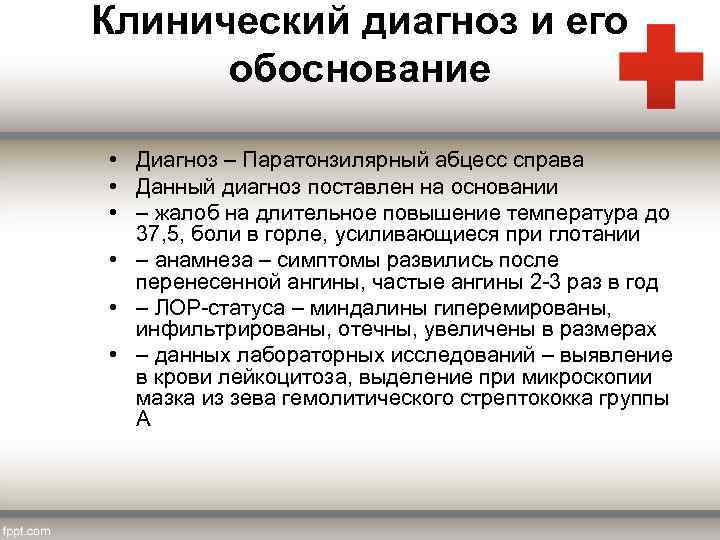 Клинический диагноз и его обоснование

• Диагноз – Паратонзилярный абцесс справа
• Данный диагноз поставлен на основании
• – жалоб на длительное повышение температура до 37,5, боли в горле, усиливающиеся при глотании
• – анамнеза – симптомы развились после перенесенной ангины, частые ангины 2-3 раз в год
• – ЛОР-статуса – миндалины гиперемированы, инфильтрированы, отечны, увеличены в размерах
• – данных лабораторных исследований – выявление в крови лейкоцитоза, выделение при микроскопии мазка из зева гемолитического стрептококка группы А

fppt.com